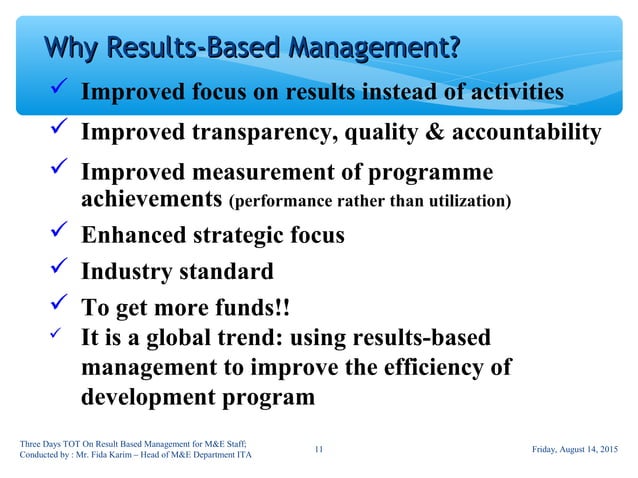 Why Results-Based Management?

✓ Improved focus on results instead of activities

✓ Improved transparency, quality & accountability

✓ Improved measurement of programme achievements (performance rather than utilization)

✓ Enhanced strategic focus

✓ Industry standard

✓ To get more funds!!

✓ It is a global trend: using results-based management to improve the efficiency of development program

Three Days TOT On Result Based Management for M&E Staff; Conducted by : Mr. Fida Karim – Head of M&E Department ITA

11

Friday, August 14, 2015